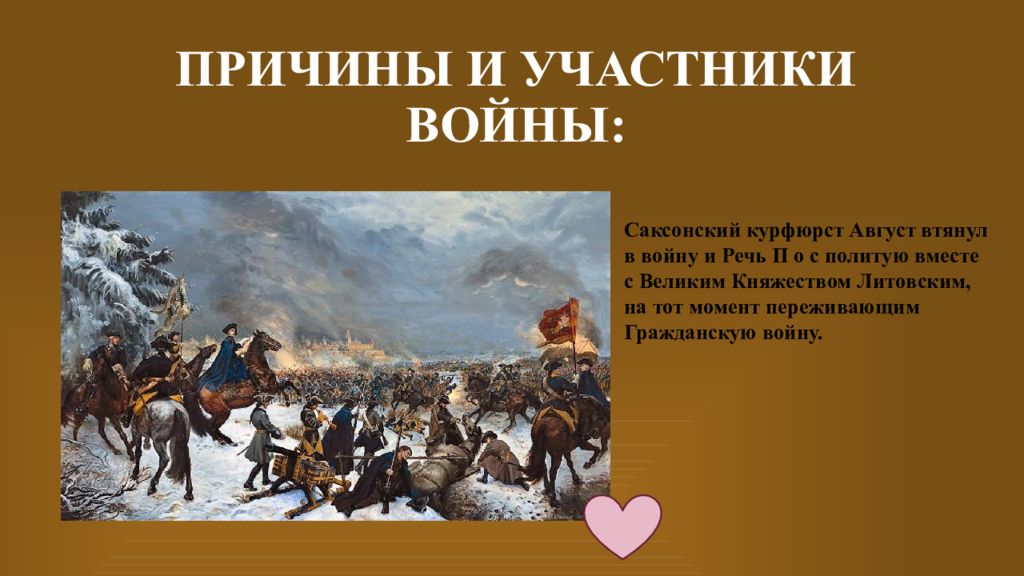 ПРИЧИНЫ И УЧАСТНИКИ ВОЙНЫ:

Саксонский курфюрст Август втянул в войну и Речь П о с политую вместе с Великим Княжеством Литовским, на тот момент переживающим Гражданскую войну.